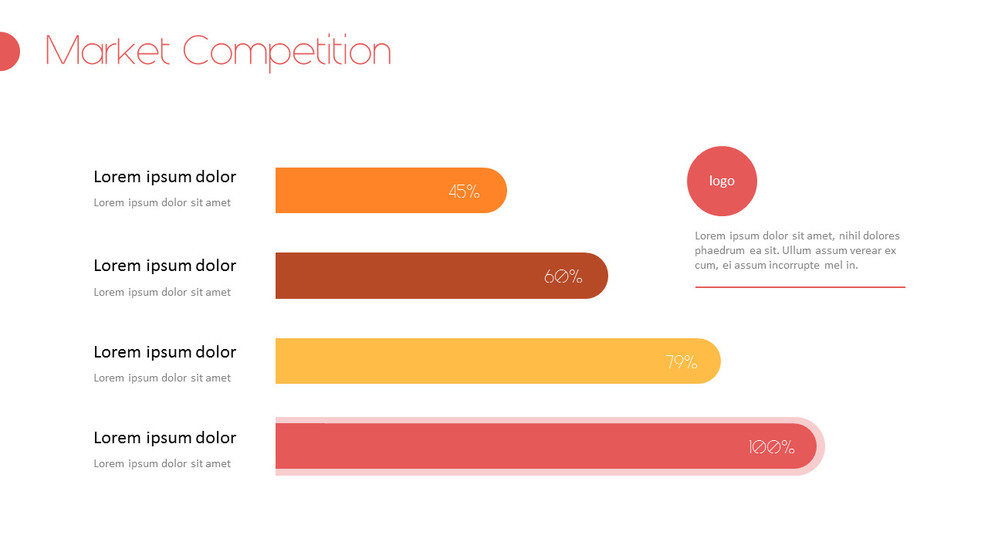 Market Competition

Lorem ipsum dolor
Lorem ipsum dolor sit amet

45%

Lorem ipsum dolor
Lorem ipsum dolor sit amet

60%

Lorem ipsum dolor
Lorem ipsum dolor sit amet

79%

Lorem ipsum dolor
Lorem ipsum dolor sit amet

100%

logo

Lorem ipsum dolor sit amet, nihil dolores phaedrum ea sit. Ullum assum verear ex cum, ei assum incorrupte mel in.